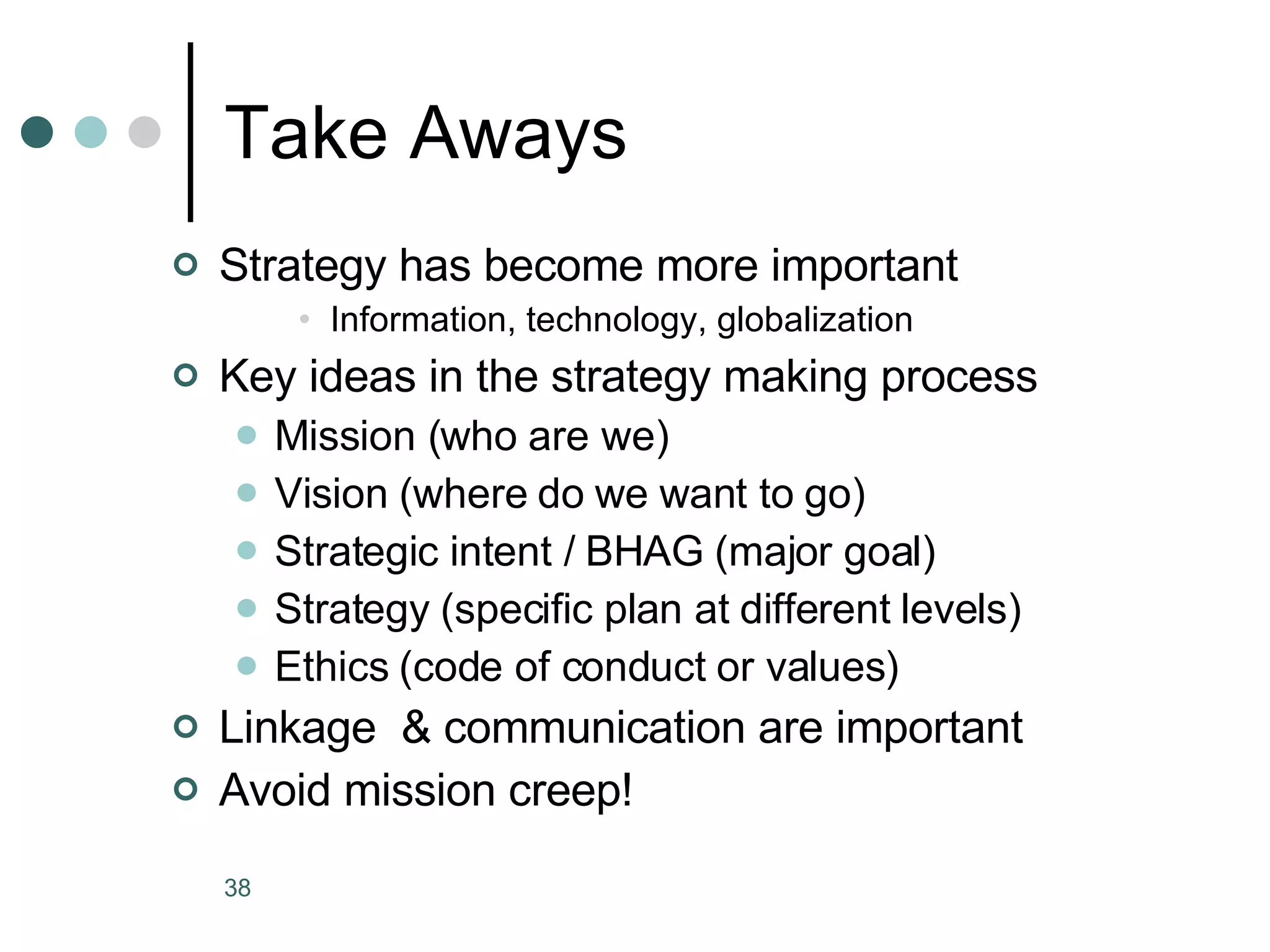 Take Aways

Strategy has become more important

Information, technology, globalization

Key ideas in the strategy making process

Mission (who are we)

Vision (where do we want to go)

Strategic intent / BHAG (major goal)

Strategy (specific plan at different levels)

Ethics (code of conduct or values)

Linkage & communication are important

Avoid mission creep!

38